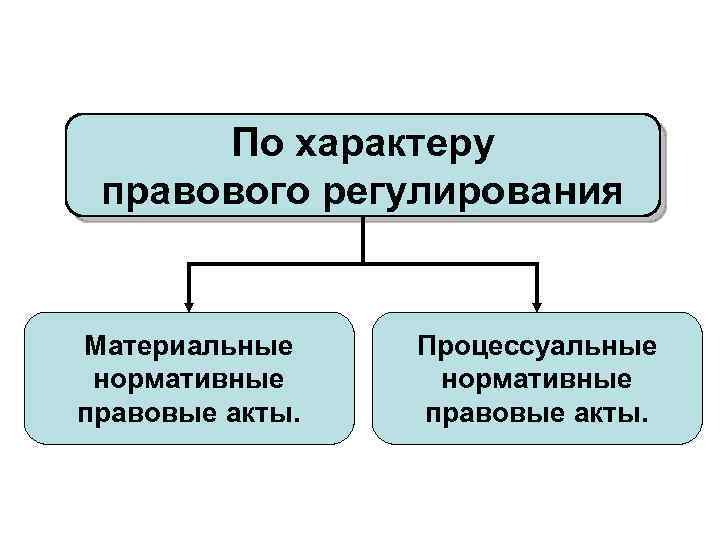 По характеру правового регулирования

Материальные нормативные правовые акты.

Процессуальные нормативные правовые акты.